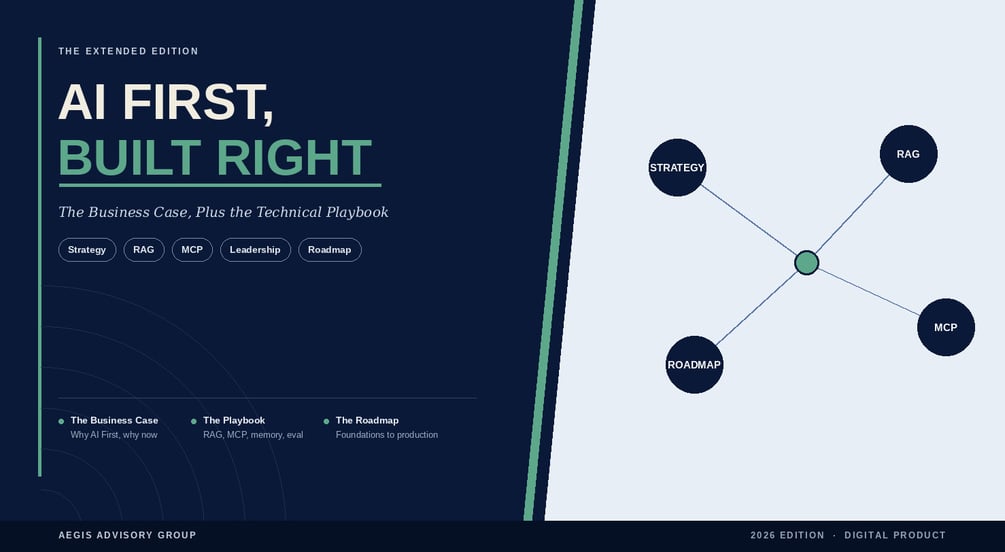 THE EXTENDED EDITION

AI FIRST,
BUILT RIGHT

The Business Case, Plus the Technical Playbook

Strategy
RAG
MCP
Leadership
Roadmap

The Business Case
Why AI First, why now

The Playbook
RAG, MCP, memory, eval

The Roadmap
Foundations to production

STRATEGY
RAG
MCP
ROADMAP

AEGIS ADVISORY GROUP

2026 EDITION · DIGITAL PRODUCT